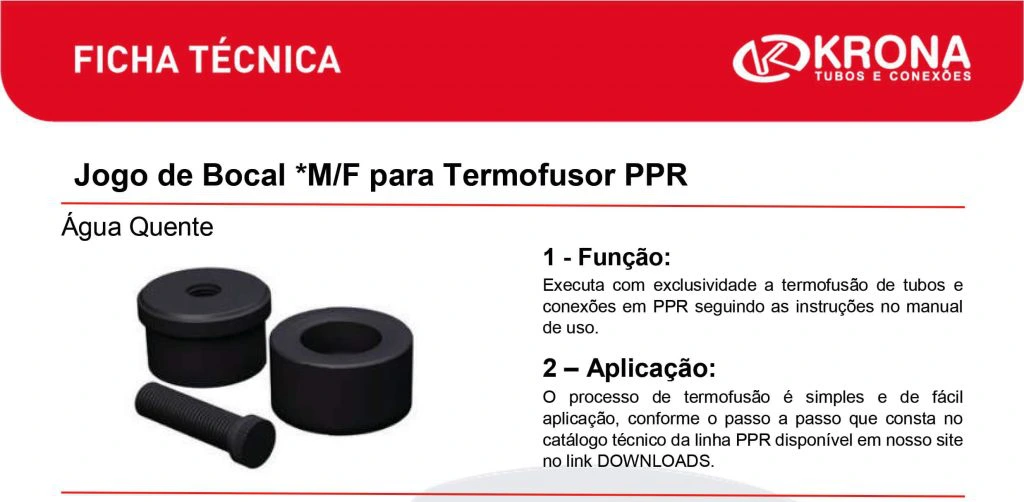 FICHA TÉCNICA

KRONA
TUBOS E CONEXÕES

Jogo de Bocal *M/F para Termofusor PPR

Água Quente

1 - Função:

Executa com exclusividade a termofusão de tubos e conexões em PPR seguindo as instruções no manual de uso.

2 – Aplicação:

O processo de termofusão é simples e de fácil aplicação, conforme o passo a passo que consta no catálogo técnico da linha PPR disponível em nosso site no link DOWNLOADS.